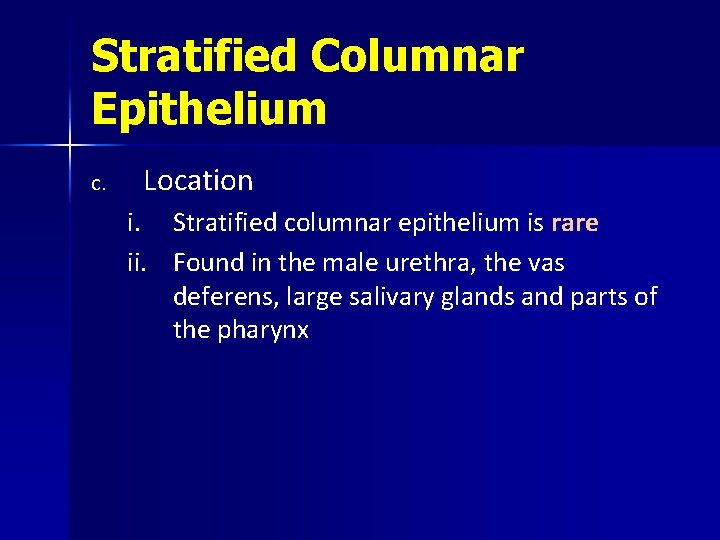 Stratified Columnar Epithelium

c. Location

i. Stratified columnar epithelium is rare

ii. Found in the male urethra, the vas deferens, large salivary glands and parts of the pharynx